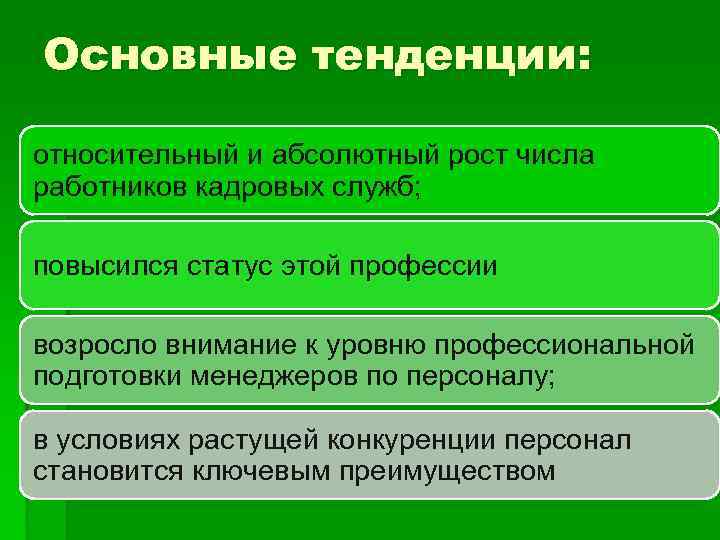 Основные тенденции:

относительный и абсолютный рост числа работников кадровых служб;

повысился статус этой профессии

возросло внимание к уровню профессиональной подготовки менеджеров по персоналу;

в условиях растущей конкуренции персонал становится ключевым преимуществом